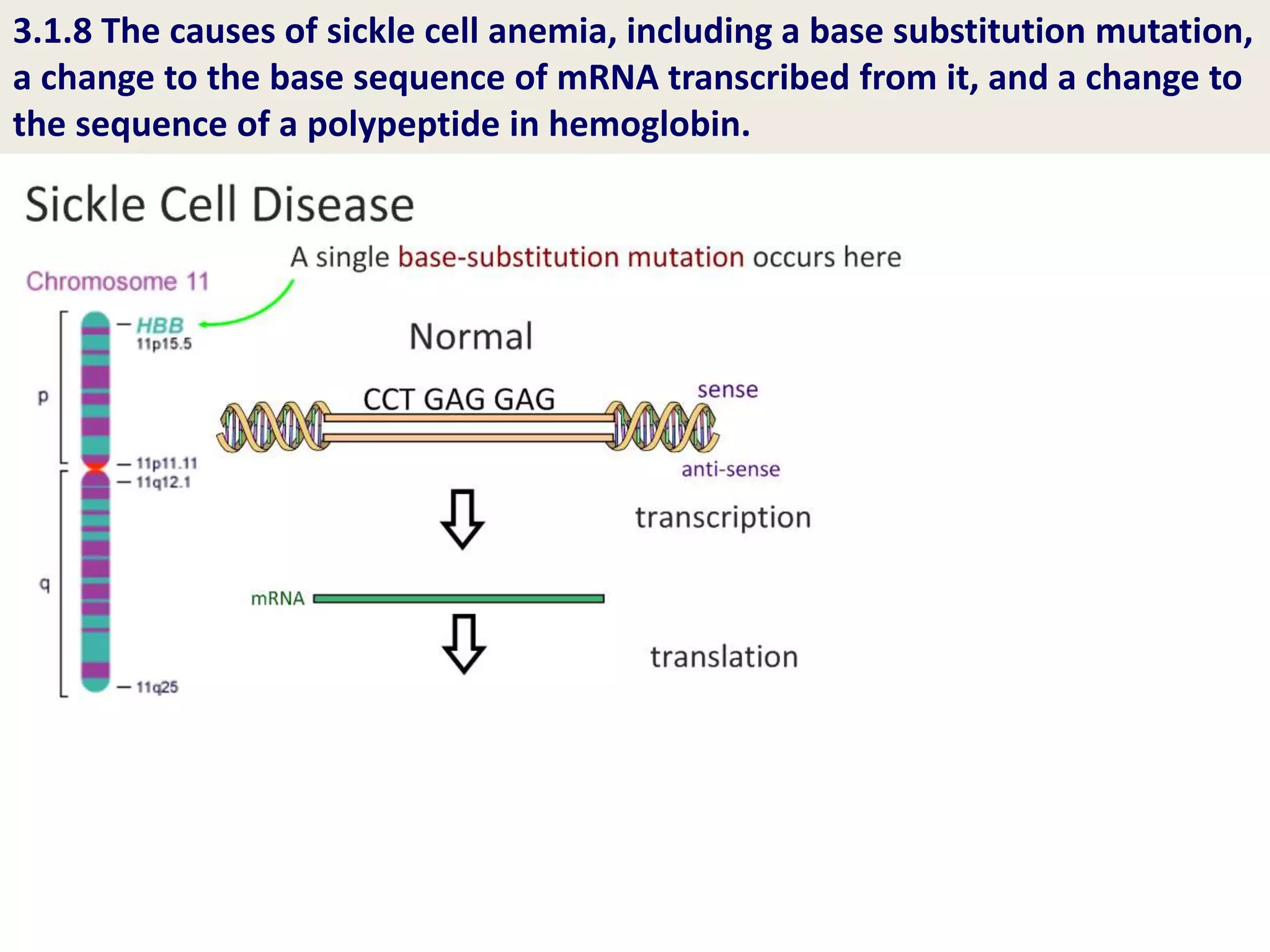 3.1.8 The causes of sickle cell anemia, including a base substitution mutation, a change to the base sequence of mRNA transcribed from it, and a change to the sequence of a polypeptide in hemoglobin.

Sickle Cell Disease

A single base-substitution mutation occurs here

Chromosome 11

HBB
11p15.5

p

11p11.11
11q12.1

q

11q25

Normal

CCT GAG GAG

sense

anti-sense

transcription

mRNA

translation